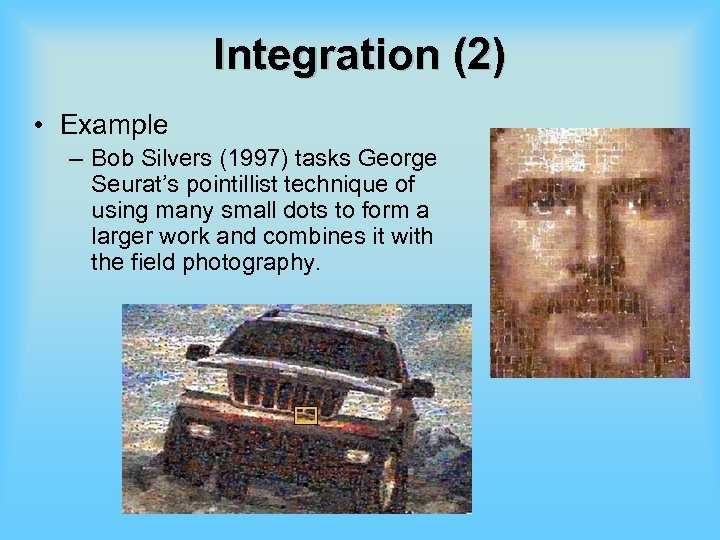 Integration (2)

• Example

– Bob Silvers (1997) tasks George Seurat's pointillist technique of using many small dots to form a larger work and combines it with the field photography.